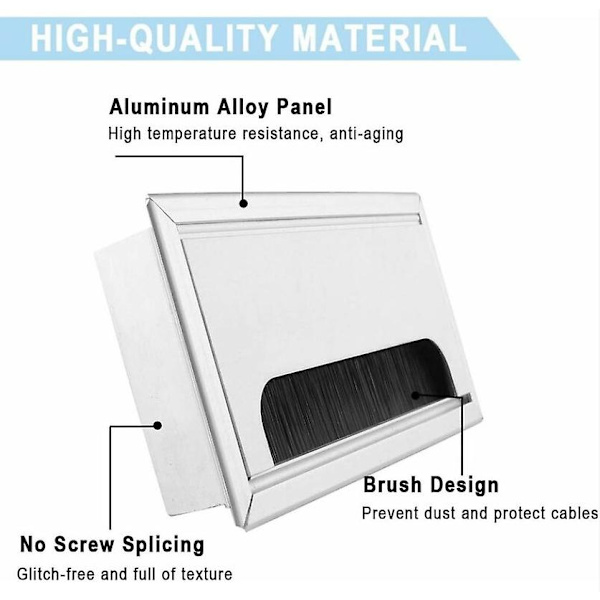 HIGH-QUALITY MATERIAL

Aluminum Alloy Panel
High temperature resistance, anti-aging

Brush Design
Prevent dust and protect cables

No Screw Splicing
Glitch-free and full of texture